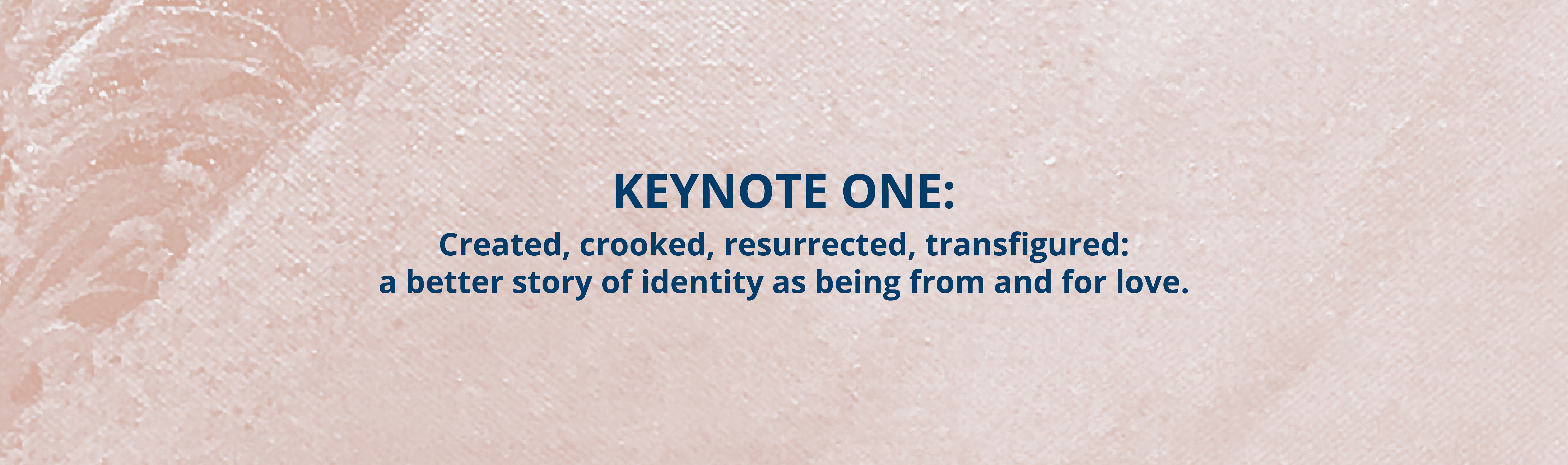 KEYNOTE ONE:

Created, crooked, resurrected, transfigured: a better story of identity as being from and for love.